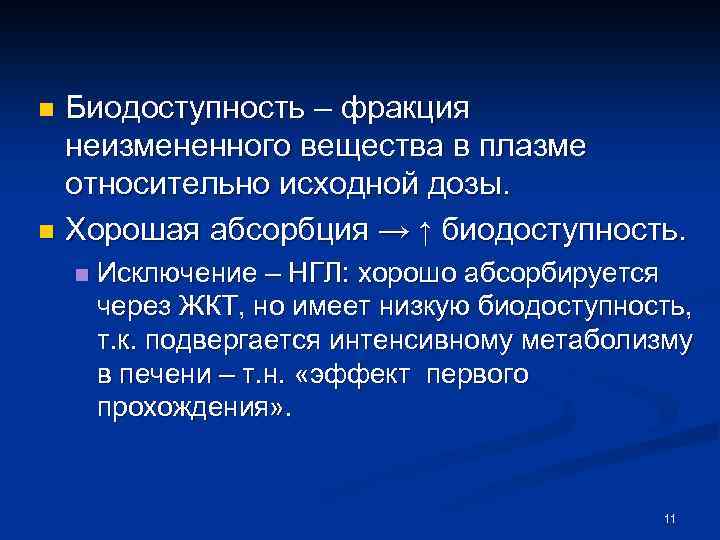 Биодоступность – фракция неизмененного вещества в плазме относительно исходной дозы.

Хорошая абсорбция → ↑ биодоступность.

Исключение – НГЛ: хорошо абсорбируется через ЖКТ, но имеет низкую биодоступность, т.к. подвергается интенсивному метаболизму в печени – т.н. «эффект первого прохождения».

11